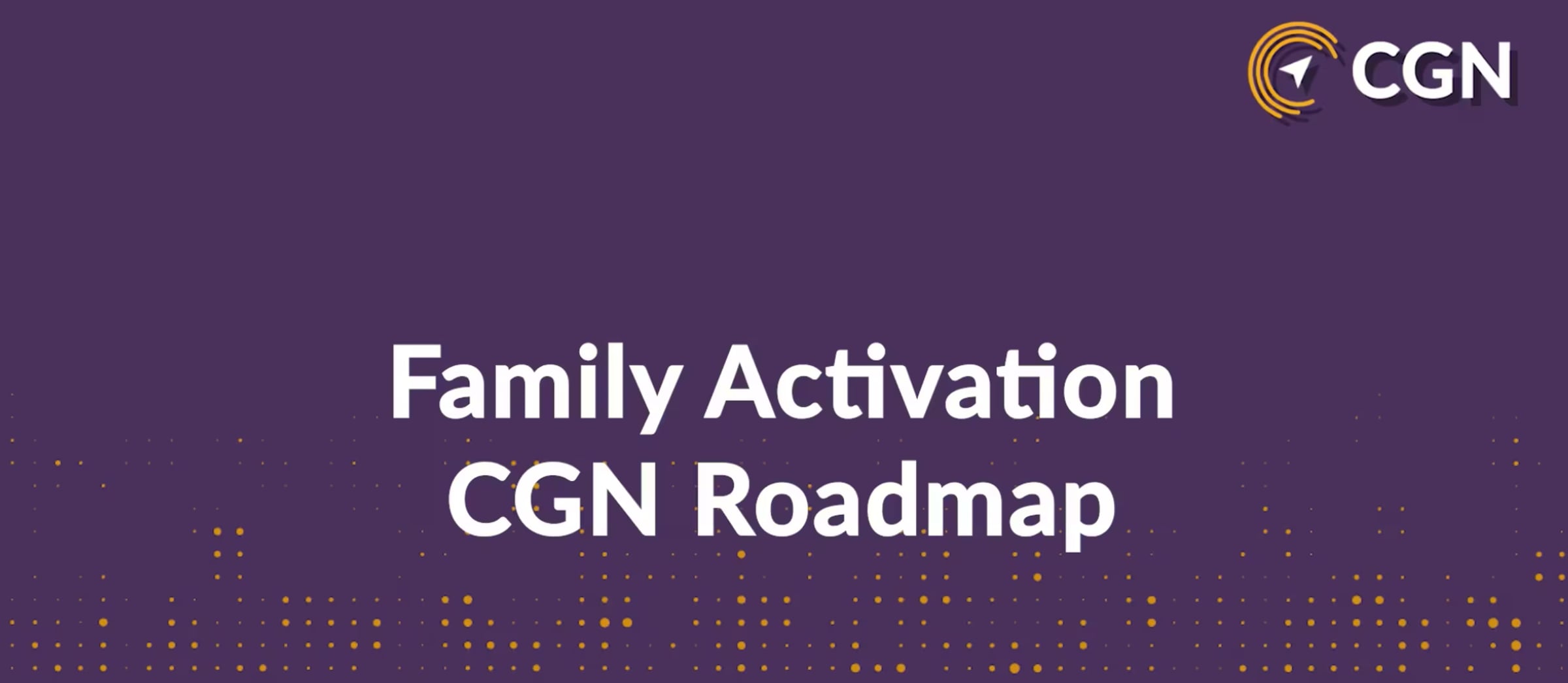 CGN

Family Activation
CGN Roadmap